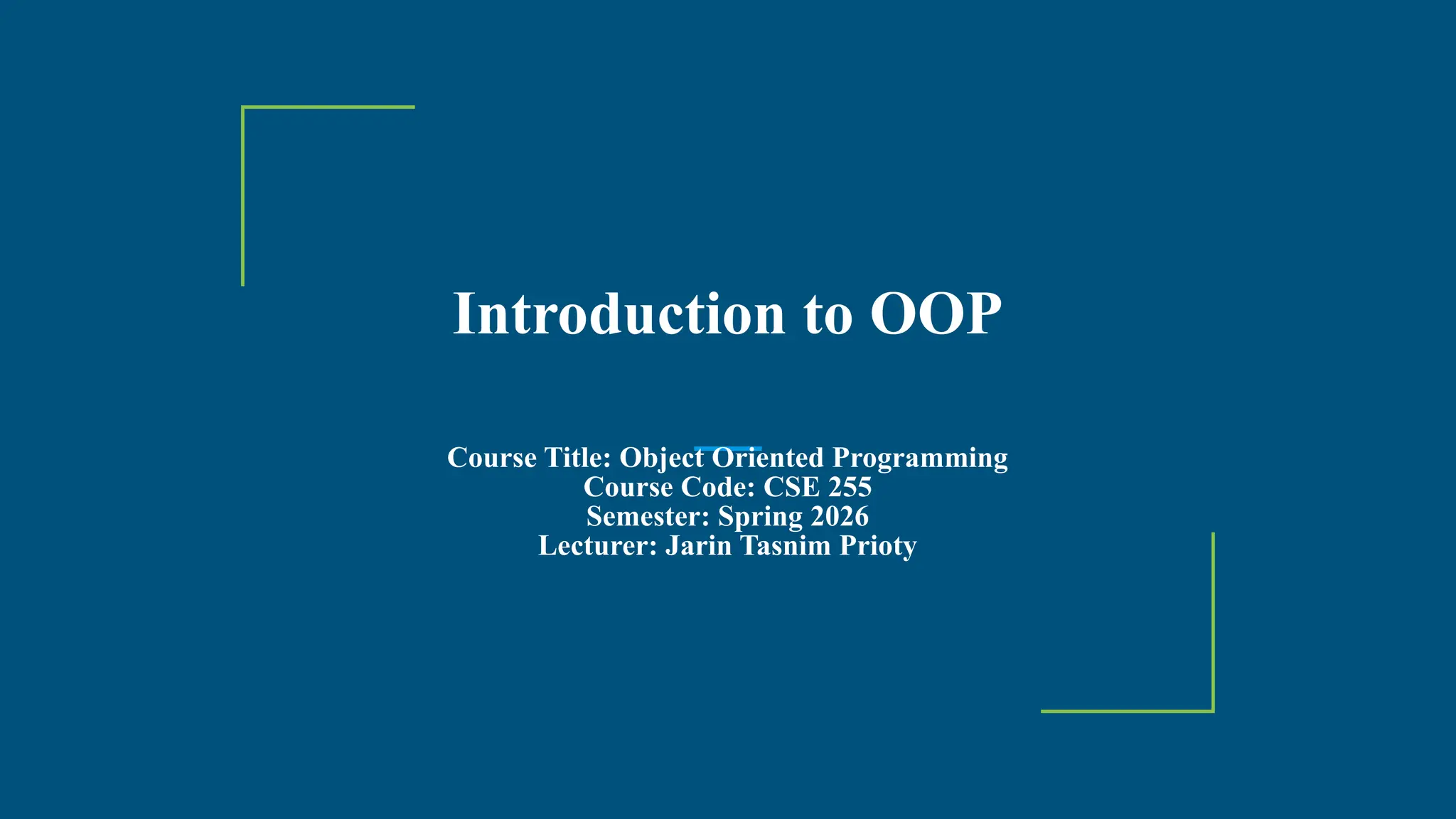 Introduction to OOP

Course Title: Object Oriented Programming
Course Code: CSE 255
Semester: Spring 2026
Lecturer: Jarin Tasnim Prioty